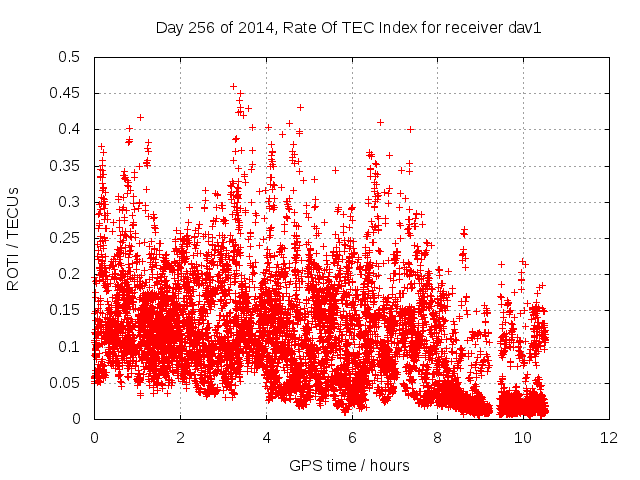 Day 256 of 2014, Rate Of TEC Index for receiver dav1

ROTI / TECUs

0.5
0.45
0.4
0.35
0.3
0.25
0.2
0.15
0.1
0.05
0

0 2 4 6 8 10 12

GPS time / hours